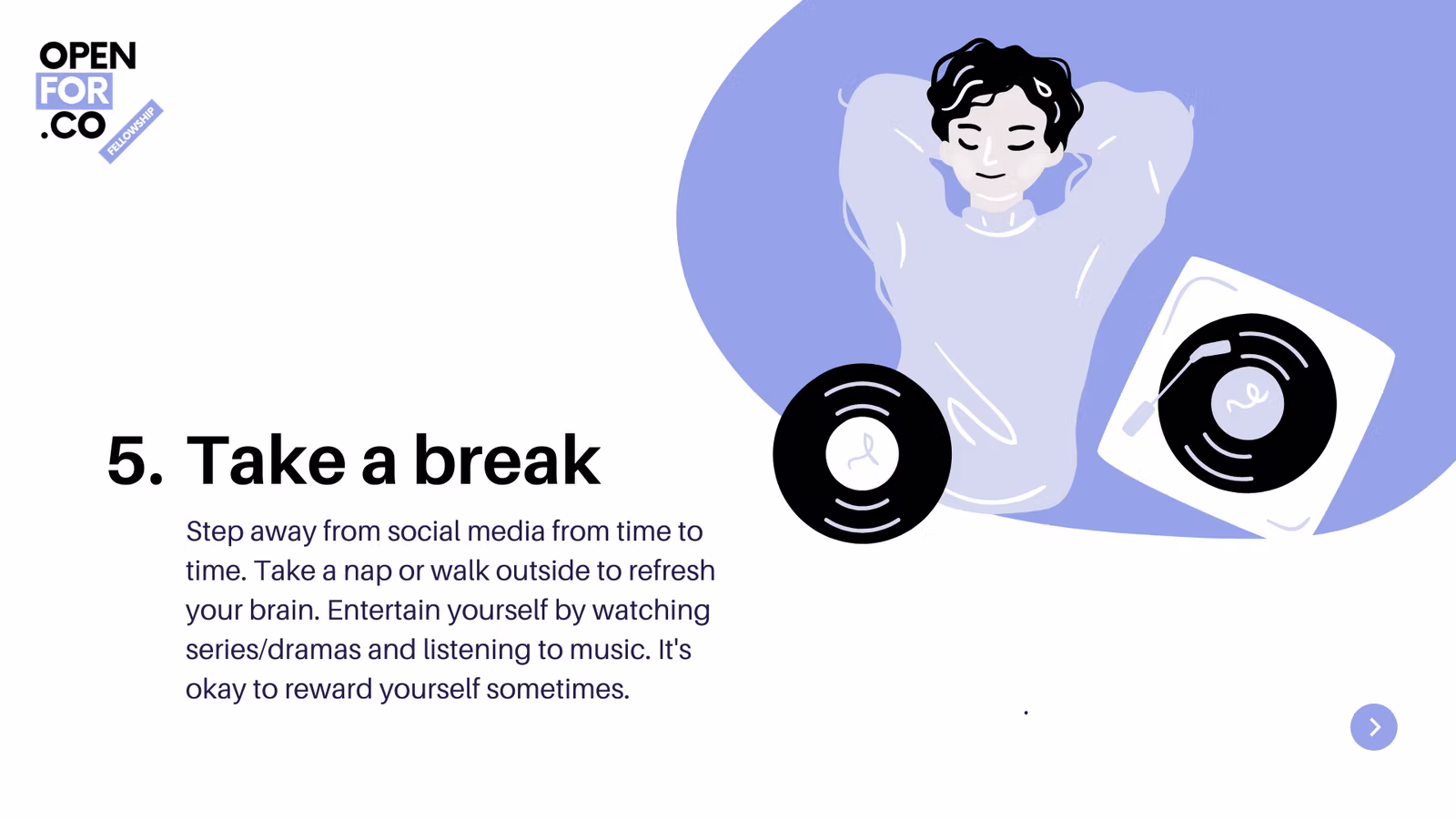 OPEN
FOR
.CO
FELLOWSHIP

5. Take a break

Step away from social media from time to time. Take a nap or walk outside to refresh your brain. Entertain yourself by watching series/dramas and listening to music. It's okay to reward yourself sometimes.